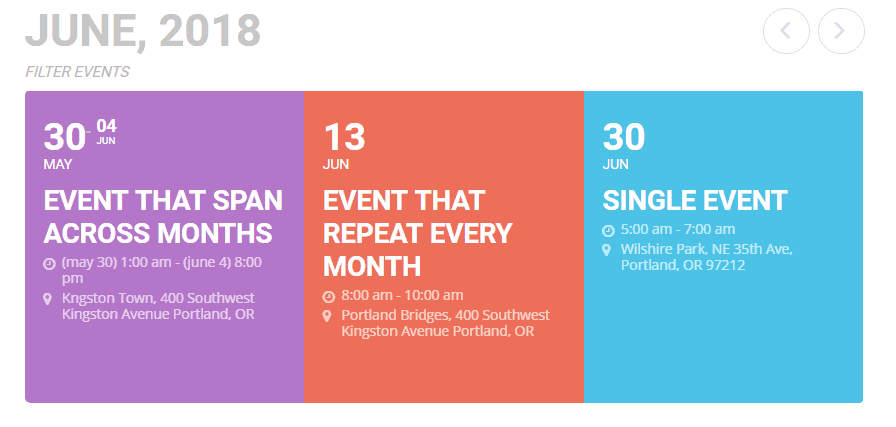 JUNE, 2018

FILTER EVENTS

30 - 04
JUN
MAY

EVENT THAT SPAN ACROSS MONTHS

(may 30) 1:00 am - (june 4) 8:00 pm

Kngston Town, 400 Southwest Kingston Avenue Portland, OR

13
JUN

EVENT THAT REPEAT EVERY MONTH

8:00 am - 10:00 am

Portland Bridges, 400 Southwest Kingston Avenue Portland, OR

30
JUN

SINGLE EVENT

5:00 am - 7:00 am

Wilshire Park, NE 35th Ave, Portland, OR 97212